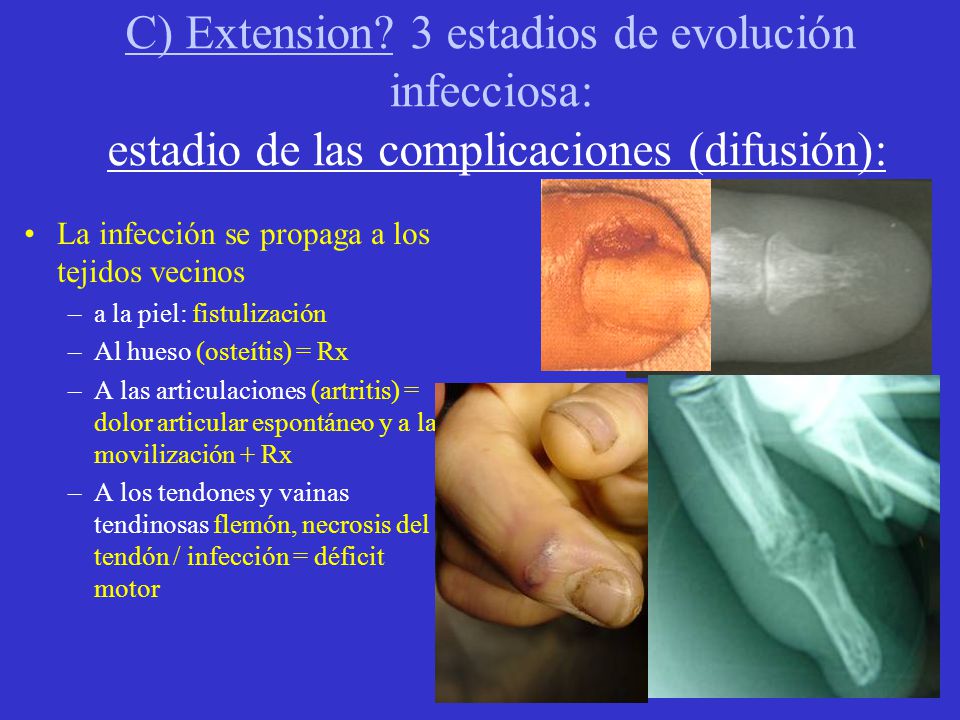 C) Extension? 3 estadios de evolución infecciosa:
estadio de las complicaciones (difusión):

• La infección se propaga a los tejidos vecinos
– a la piel: fistulización
– Al hueso (osteítis) = Rx
– A las articulaciones (artritis) = dolor articular espontáneo y a la movilización + Rx
– A los tendones y vainas tendinosas flemón, necrosis del tendón / infección = déficit motor